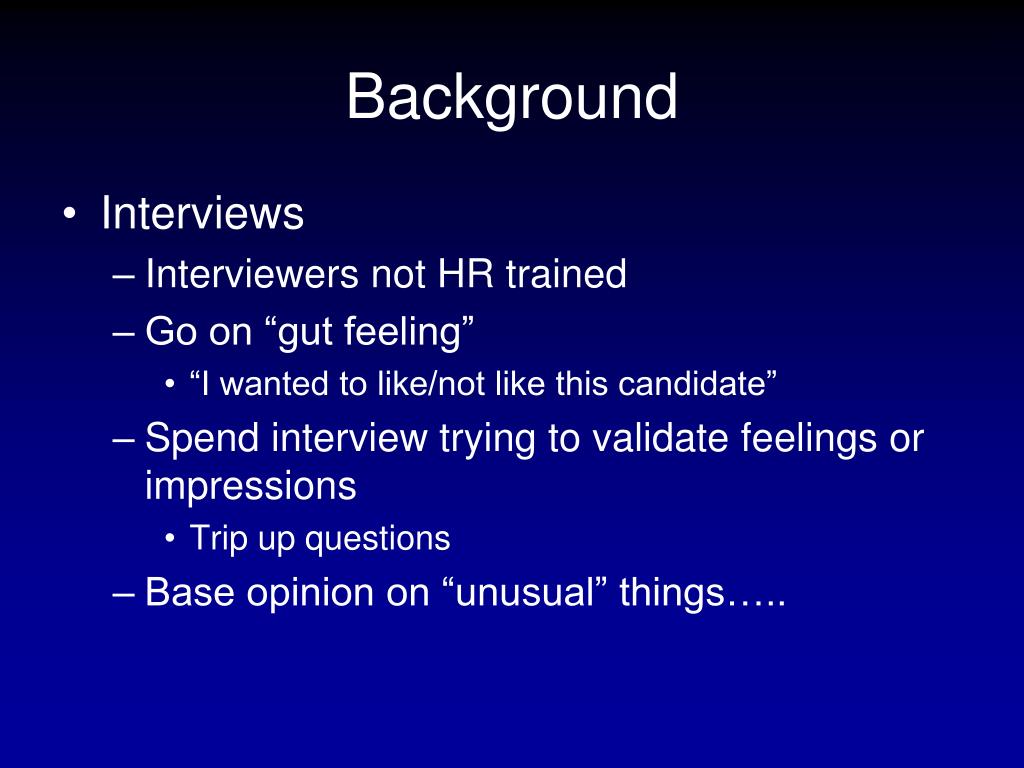 Background

• Interviews
– Interviewers not HR trained
– Go on “gut feeling”
• “I wanted to like/not like this candidate”
– Spend interview trying to validate feelings or impressions
• Trip up questions
– Base opinion on “unusual” things…..